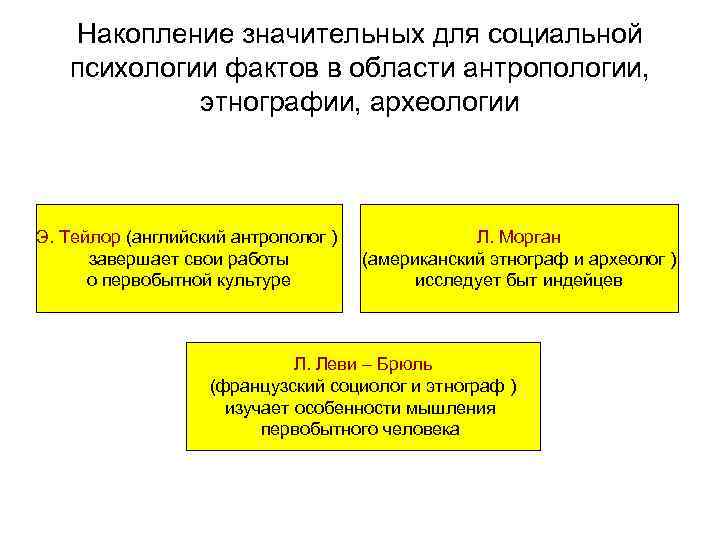 Накопление значительных для социальной психологии фактов в области антропологии, этнографии, археологии

Э. Тейлор (английский антрополог ) завершает свои работы о первобытной культуре

Л. Морган (американский этнограф и археолог ) исследует быт индейцев

Л. Леви – Брюль (французский социолог и этнограф ) изучает особенности мышления первобытного человека